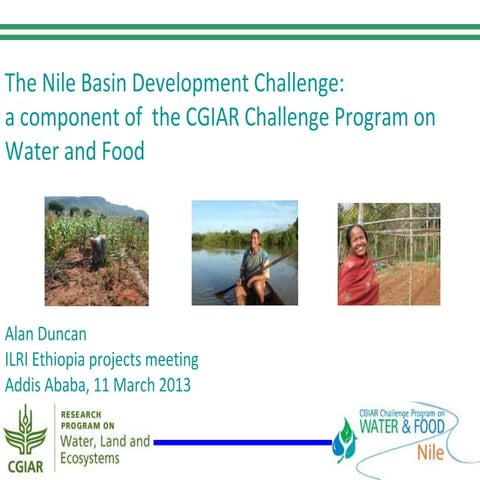 The Nile Basin Development Challenge:
a component of the CGIAR Challenge Program on Water and Food

Alan Duncan
ILRI Ethiopia projects meeting
Addis Ababa, 11 March 2013

CGIAR
RESEARCH PROGRAM ON
Water, Land and Ecosystems

CGIAR Challenge Program on
WATER & FOOD
Nile